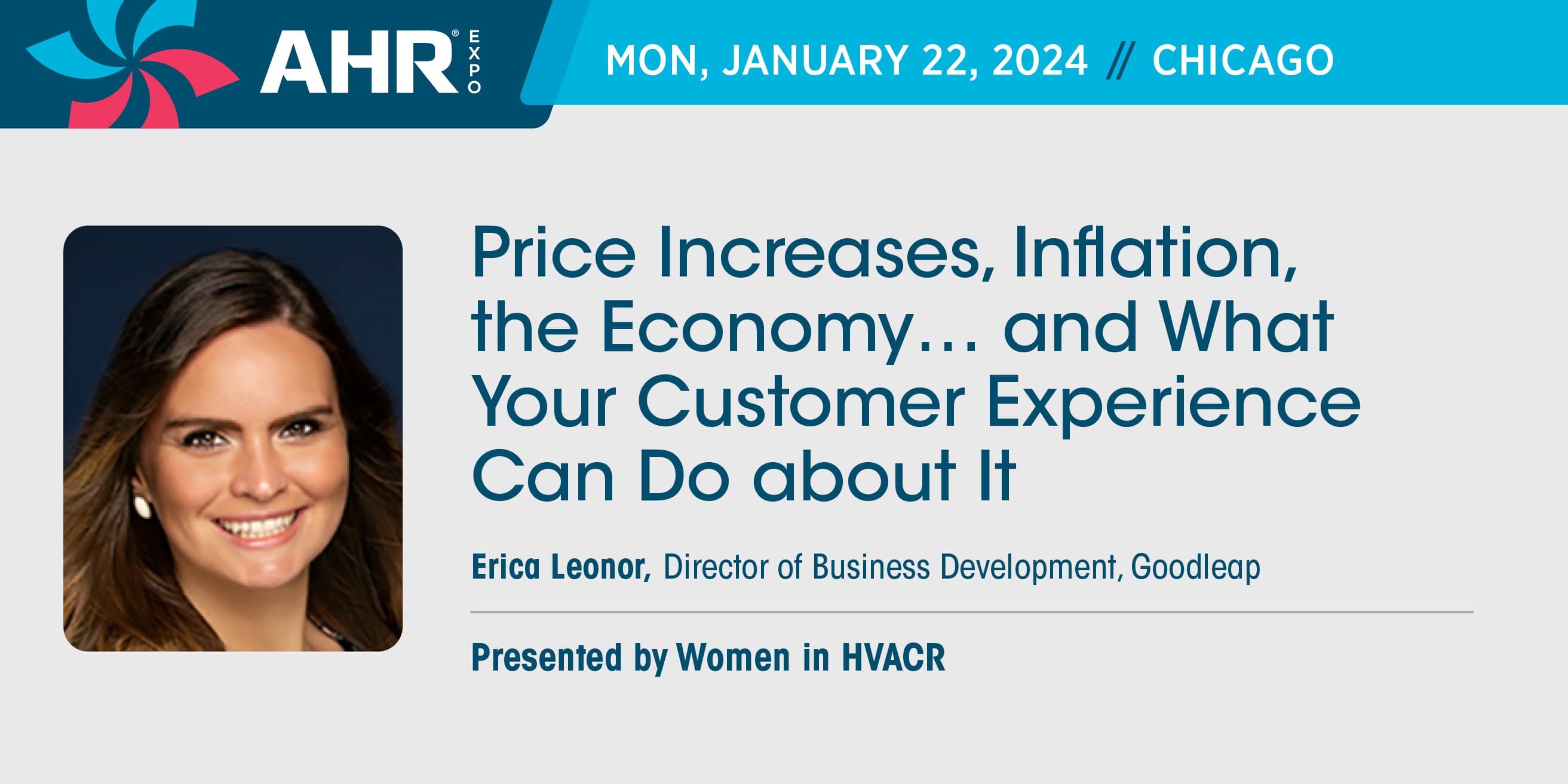 AHR® EXPO

MON, JANUARY 22, 2024 // CHICAGO

Price Increases, Inflation, the Economy… and What Your Customer Experience Can Do about It

Erica Leonor, Director of Business Development, Goodleap

Presented by Women in HVACR